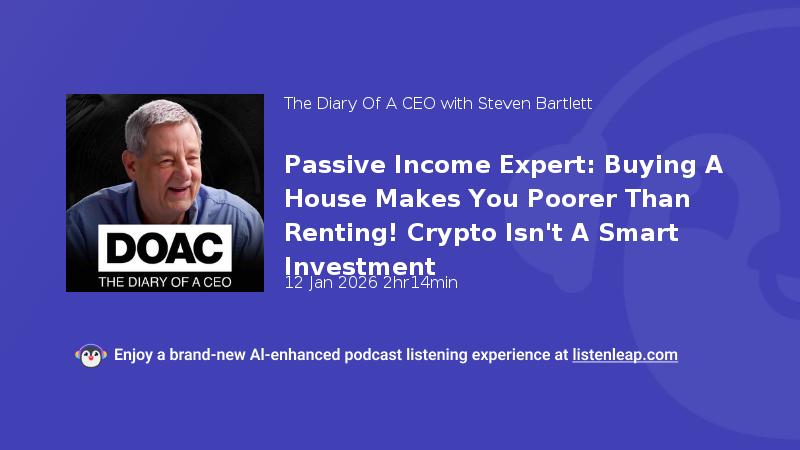 DOAC
THE DIARY OF A CEO

The Diary Of A CEO with Steven Bartlett

Passive Income Expert: Buying A House Makes You Poorer Than Renting! Crypto Isn't A Smart Investment

12 Jan 2026 2hr14min

Enjoy a brand-new AI-enhanced podcast listening experience at listenleap.com